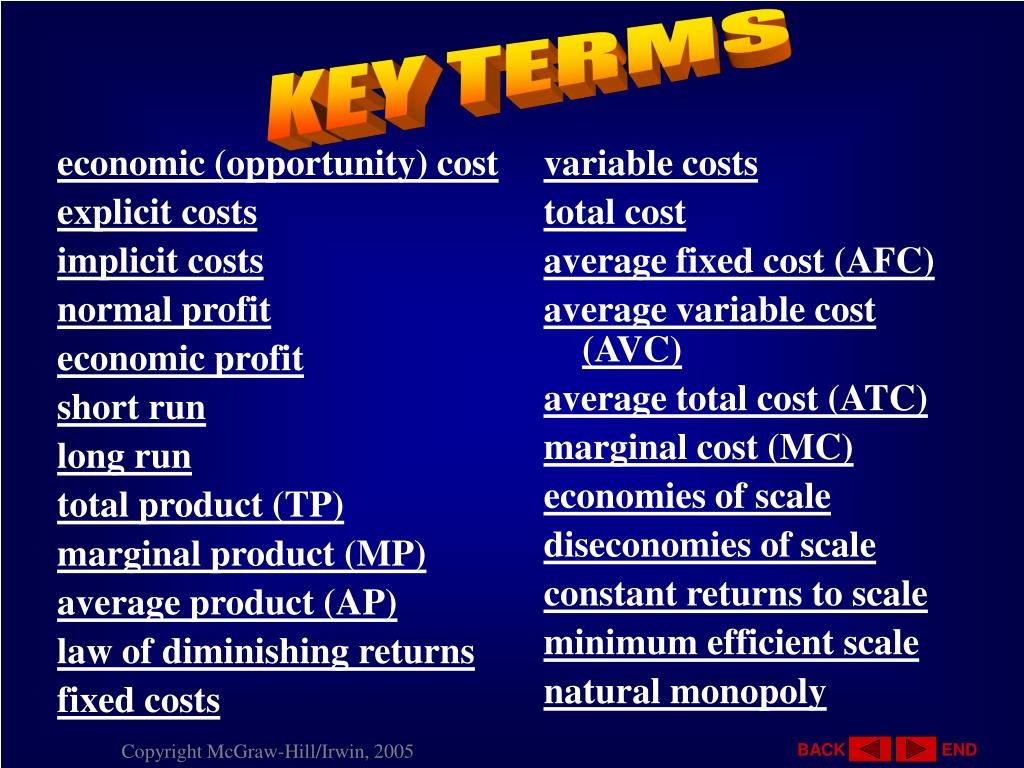 KEY TERMS

economic (opportunity) cost
explicit costs
implicit costs
normal profit
economic profit
short run
long run
total product (TP)
marginal product (MP)
average product (AP)
law of diminishing returns
fixed costs

variable costs
total cost
average fixed cost (AFC)
average variable cost (AVC)
average total cost (ATC)
marginal cost (MC)
economies of scale
diseconomies of scale
constant returns to scale
minimum efficient scale
natural monopoly

Copyright McGraw-Hill/Irwin, 2005

BACK END